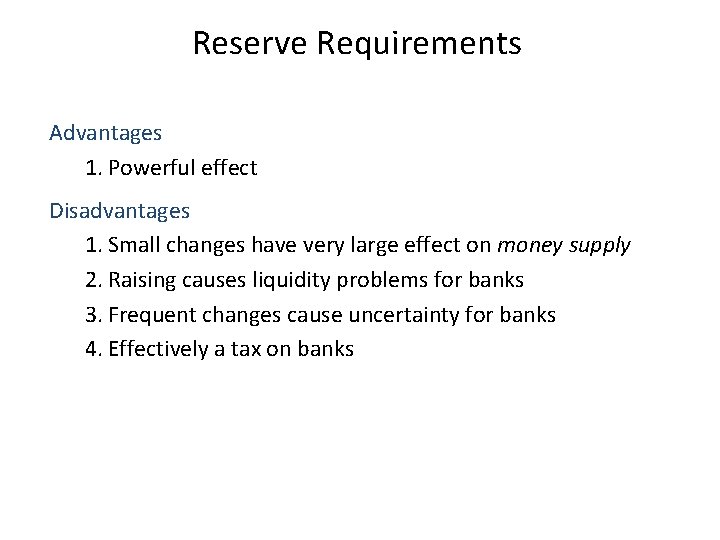 Reserve Requirements

Advantages

1. Powerful effect

Disadvantages

1. Small changes have very large effect on money supply

2. Raising causes liquidity problems for banks

3. Frequent changes cause uncertainty for banks

4. Effectively a tax on banks